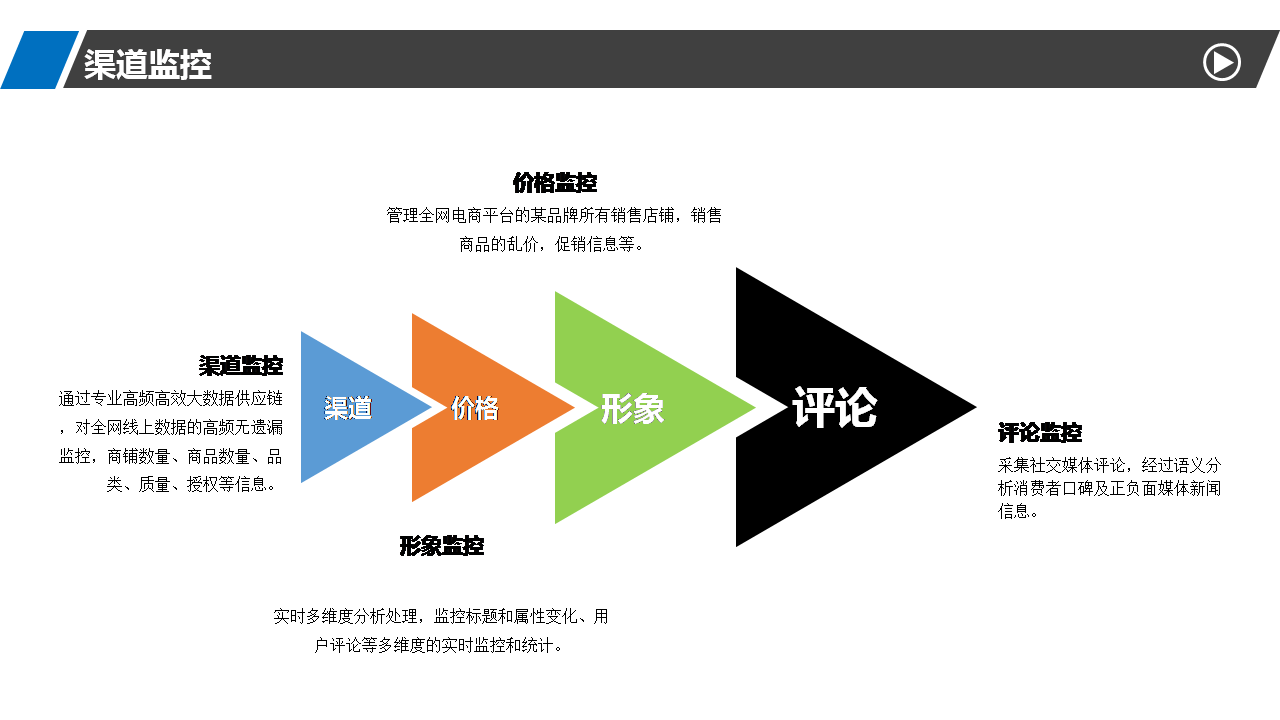 渠道监控

价格监控

管理全网电商平台的某品牌所有销售店铺，销售商品的乱价，促销信息等。

渠道监控

通过专业高频高效大数据供应链，对全网线上数据的高频无遗漏监控，商铺数量、商品数量、品类、质量、授权等信息。

渠道

价格

形象

评论

评论监控

采集社交媒体评论，经过语义分析消费者口碑及正负面媒体新闻信息。

形象监控

实时多维度分析处理，监控标题和属性变化、用户评论等多维度的实时监控和统计。